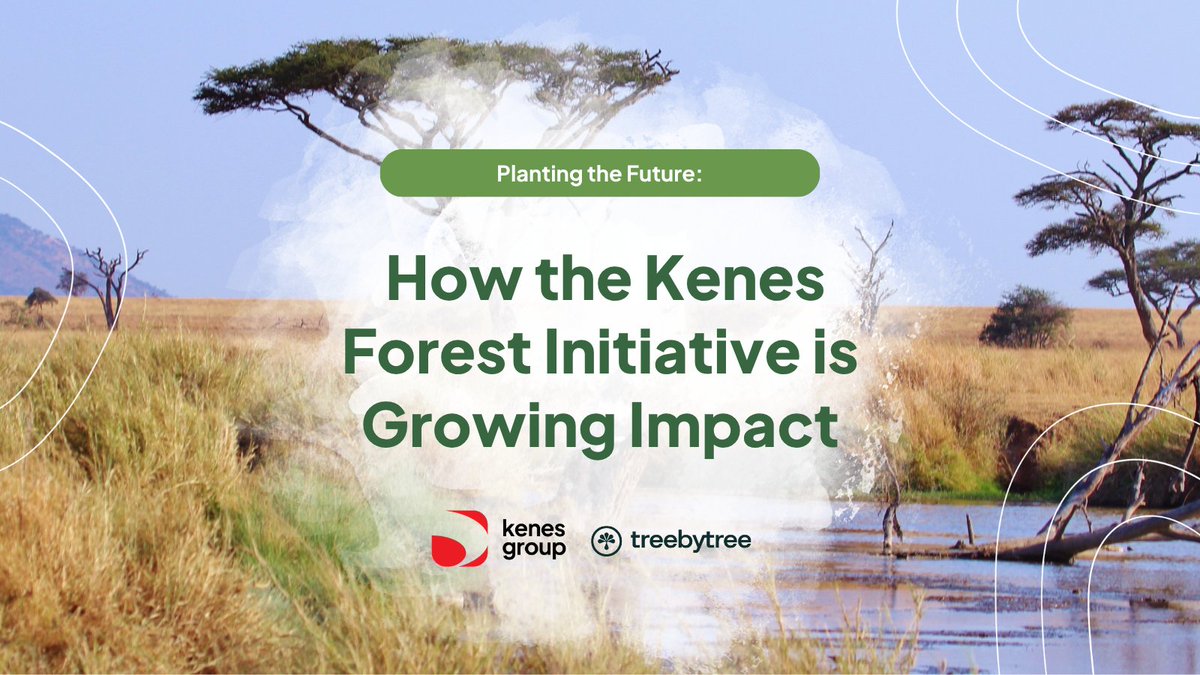 Planting the Future:

How the Kenes Forest Initiative is Growing Impact

kenes group

treebytree